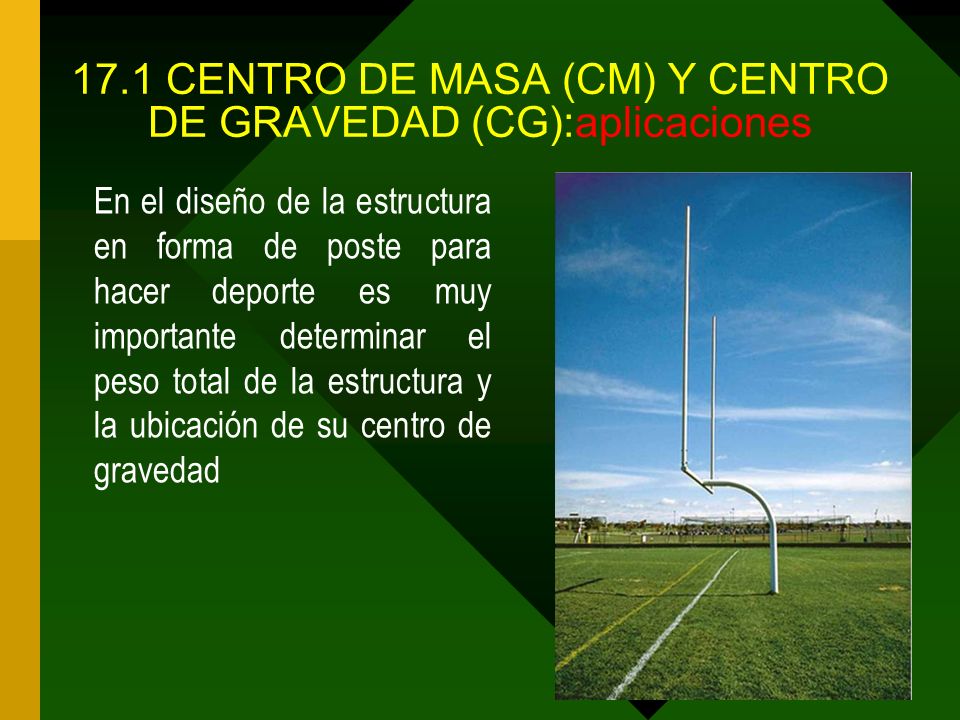 17.1 CENTRO DE MASA (CM) Y CENTRO DE GRAVEDAD (CG):aplicaciones

En el diseño de la estructura en forma de poste para hacer deporte es muy importante determinar el peso total de la estructura y la ubicación de su centro de gravedad